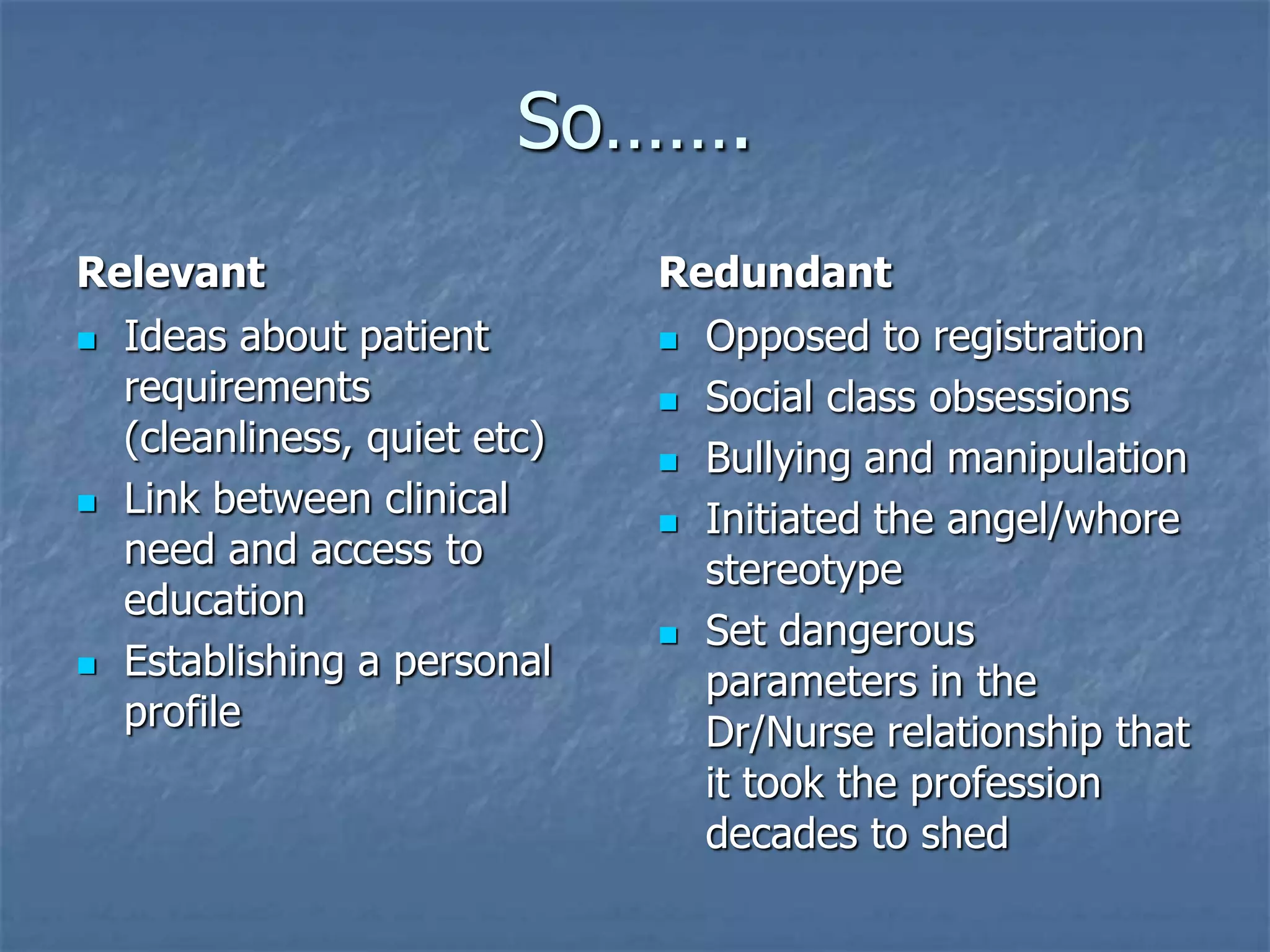 So…….

Relevant

- Ideas about patient requirements (cleanliness, quiet etc)
- Link between clinical need and access to education
- Establishing a personal profile

Redundant

- Opposed to registration
- Social class obsessions
- Bullying and manipulation
- Initiated the angel/whore stereotype
- Set dangerous parameters in the Dr/Nurse relationship that it took the profession decades to shed